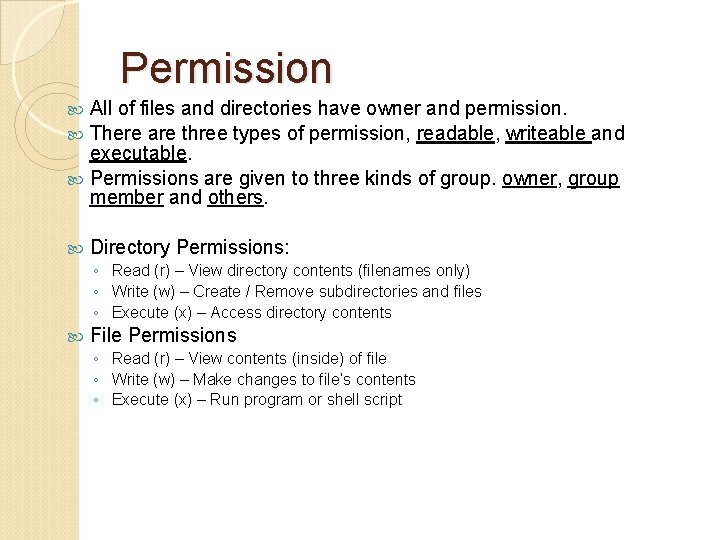 Permission

All of files and directories have owner and permission.

There are three types of permission, readable, writeable and executable.

Permissions are given to three kinds of group. owner, group member and others.

Directory Permissions:

◦ Read (r) – View directory contents (filenames only)
◦ Write (w) – Create / Remove subdirectories and files
◦ Execute (x) – Access directory contents

File Permissions

◦ Read (r) – View contents (inside) of file
◦ Write (w) – Make changes to file's contents
◦ Execute (x) – Run program or shell script